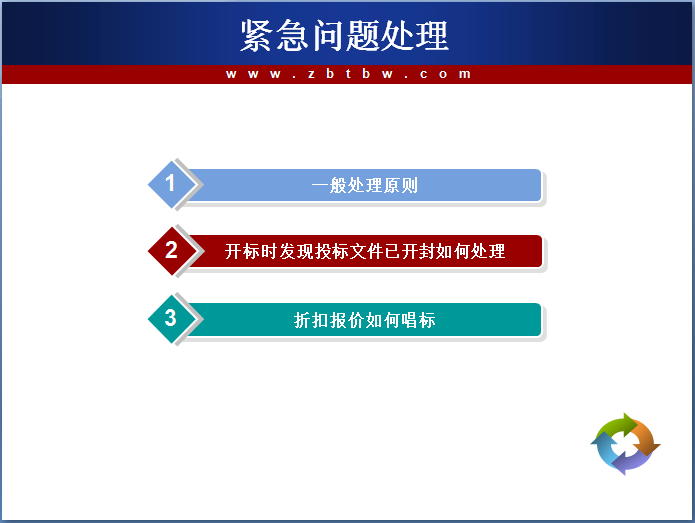 紧急问题处理

www.zbtbw.com

1 一般处理原则

2 开标时发现投标文件已开封如何处理

3 折扣报价如何唱标